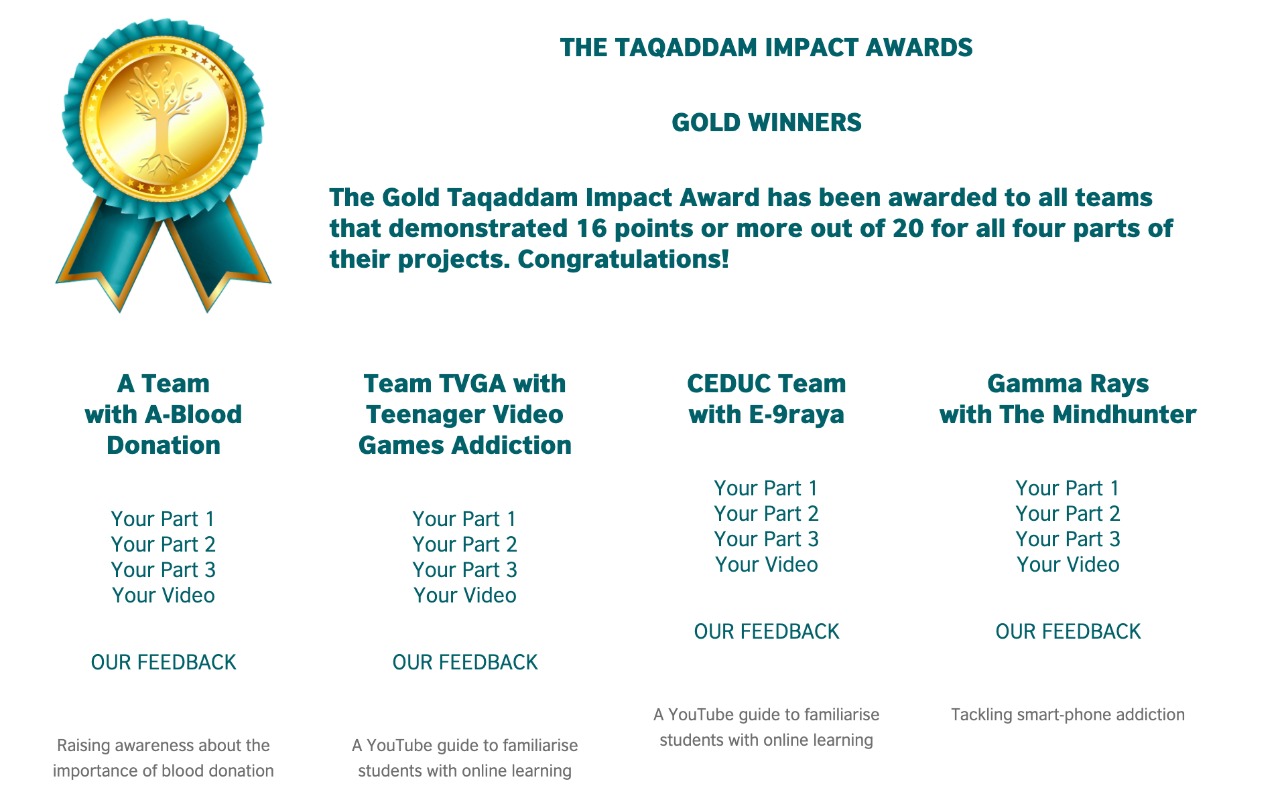 THE TAQADDAM IMPACT AWARDS

GOLD WINNERS

The Gold Taqaddam Impact Award has been awarded to all teams that demonstrated 16 points or more out of 20 for all four parts of their projects. Congratulations!

A Team with A-Blood Donation

Your Part 1
Your Part 2
Your Part 3
Your Video

OUR FEEDBACK

Raising awareness about the importance of blood donation

Team TVGA with Teenager Video Games Addiction

Your Part 1
Your Part 2
Your Part 3
Your Video

OUR FEEDBACK

A YouTube guide to familiarise students with online learning

CEDUC Team with E-9raya

Your Part 1
Your Part 2
Your Part 3
Your Video

OUR FEEDBACK

A YouTube guide to familiarise students with online learning

Gamma Rays with The Mindhunter

Your Part 1
Your Part 2
Your Part 3
Your Video

OUR FEEDBACK

Tackling smart-phone addiction